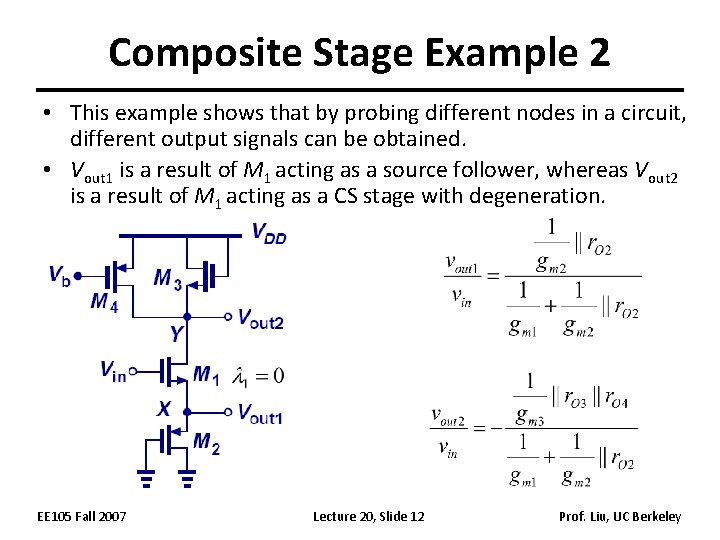 Composite Stage Example 2

• This example shows that by probing different nodes in a circuit, different output signals can be obtained.

• $V_{out1}$ is a result of $M_1$ acting as a source follower, whereas $V_{out2}$ is a result of $M_1$ acting as a CS stage with degeneration.

$V_{DD}$

$V_b$

$M_4$

$M_3$

$V_{out2}$

$Y$

$V_{in}$

$M_1$

$\lambda_1 = 0$

$X$

$V_{out1}$

$M_2$

$\frac{v_{out1}}{v_{in}} = \frac{\frac{1}{g_{m2}} \| r_{O2}}{\frac{1}{g_{m1}} + \frac{1}{g_{m2}} \| r_{O2}}$

$\frac{v_{out2}}{v_{in}} = -\frac{\frac{1}{g_{m3}} \| r_{O3} \| r_{O4}}{\frac{1}{g_{m1}} + \frac{1}{g_{m2}} \| r_{O2}}$

EE105 Fall 2007

Lecture 20, Slide 12

Prof. Liu, UC Berkeley